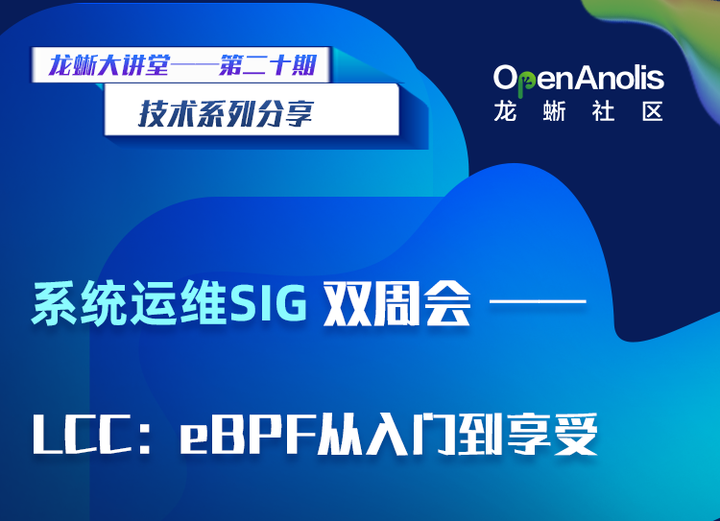 龙蜥大讲堂——第二十期

技术系列分享

OpenAnolis
龙蜥社区

系统运维SIG 双周会 ——

LCC：eBPF从入门到享受